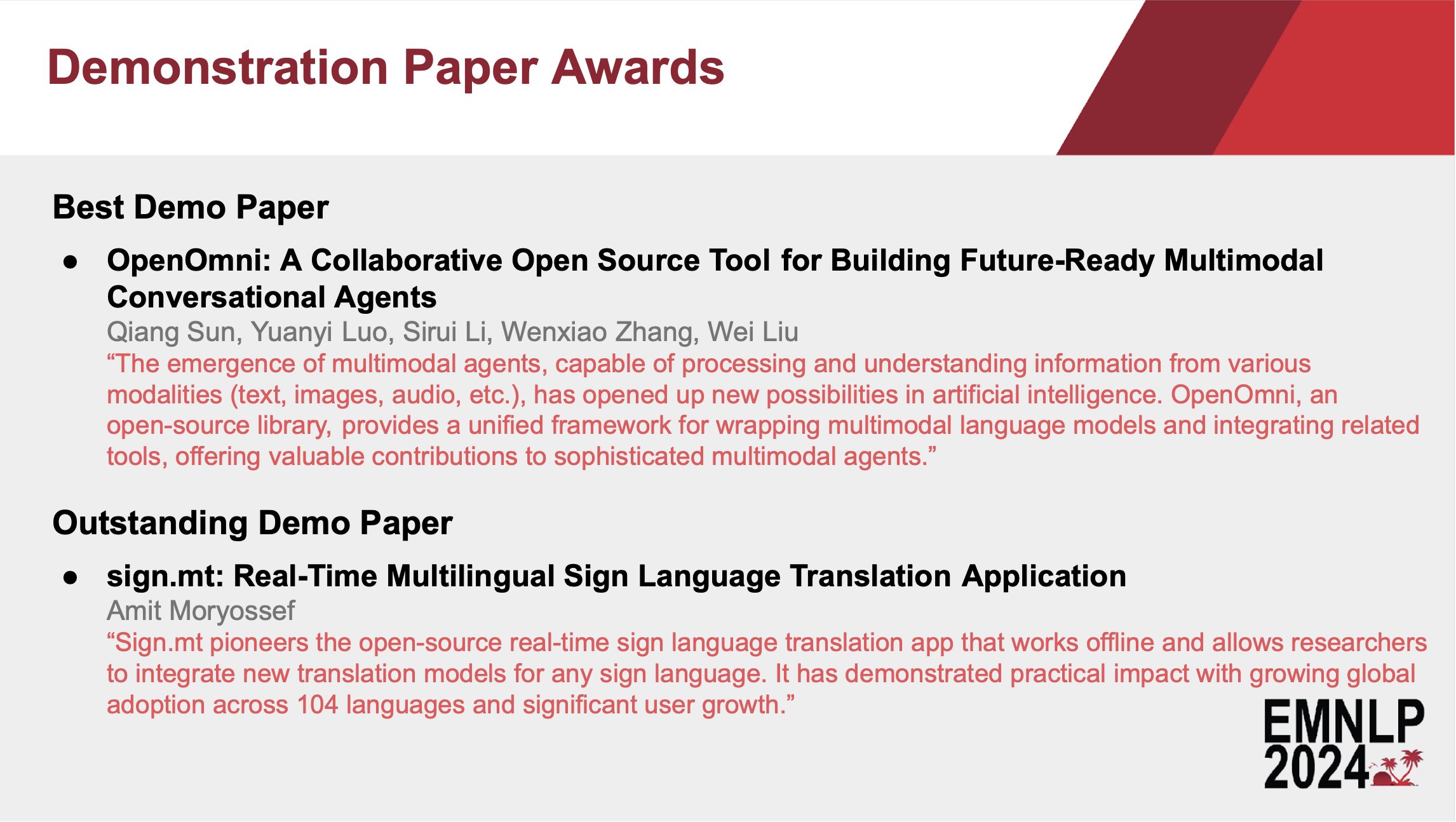 Demonstration Paper Awards

Best Demo Paper

● OpenOmni: A Collaborative Open Source Tool for Building Future-Ready Multimodal Conversational Agents
Qiang Sun, Yuanyi Luo, Sirui Li, Wenxiao Zhang, Wei Liu
“The emergence of multimodal agents, capable of processing and understanding information from various modalities (text, images, audio, etc.), has opened up new possibilities in artificial intelligence. OpenOmni, an open-source library, provides a unified framework for wrapping multimodal language models and integrating related tools, offering valuable contributions to sophisticated multimodal agents.”

Outstanding Demo Paper

● sign.mt: Real-Time Multilingual Sign Language Translation Application
Amit Moryossef
“Sign.mt pioneers the open-source real-time sign language translation app that works offline and allows researchers to integrate new translation models for any sign language. It has demonstrated practical impact with growing global adoption across 104 languages and significant user growth.”

EMNLP 2024